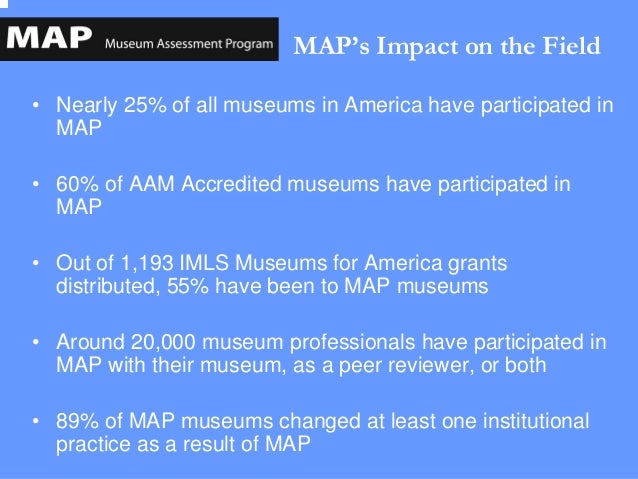 MAP Museum Assessment Program

MAP's Impact on the Field

• Nearly 25% of all museums in America have participated in MAP

• 60% of AAM Accredited museums have participated in MAP

• Out of 1,193 IMLS Museums for America grants distributed, 55% have been to MAP museums

• Around 20,000 museum professionals have participated in MAP with their museum, as a peer reviewer, or both

• 89% of MAP museums changed at least one institutional practice as a result of MAP